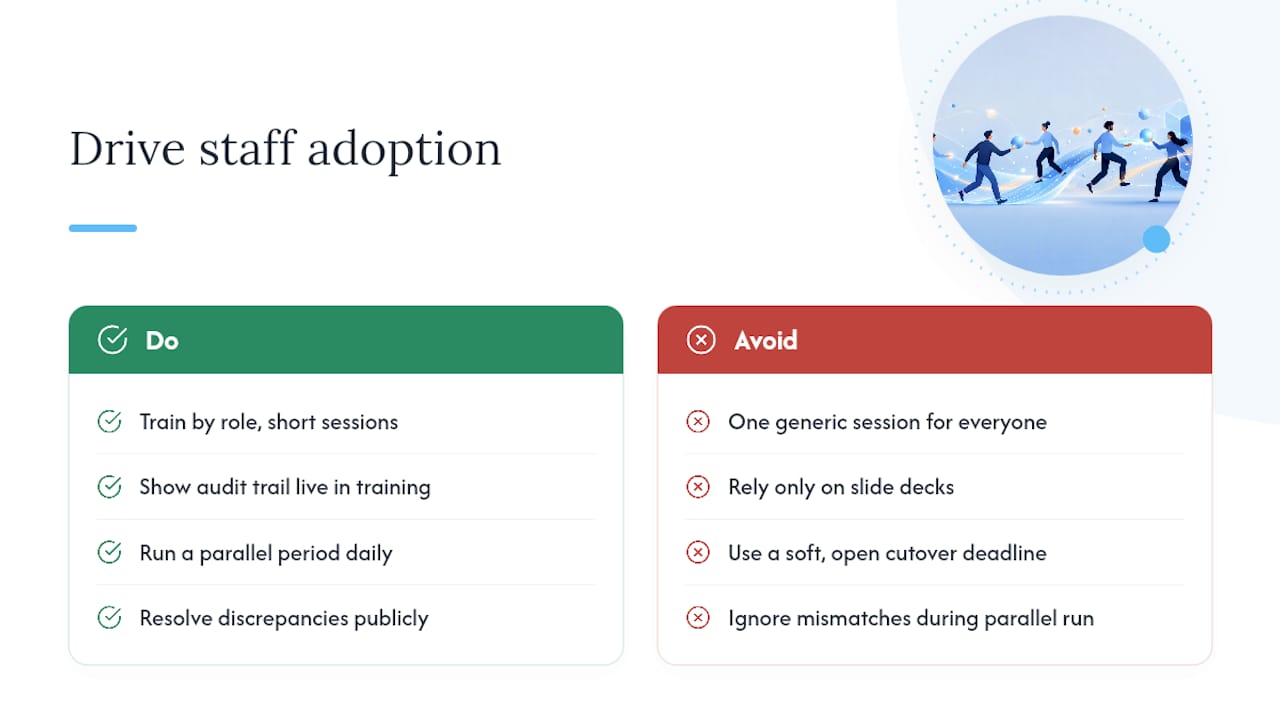 Drive staff adoption

Do

Train by role, short sessions

Show audit trail live in training

Run a parallel period daily

Resolve discrepancies publicly

Avoid

One generic session for everyone

Rely only on slide decks

Use a soft, open cutover deadline

Ignore mismatches during parallel run